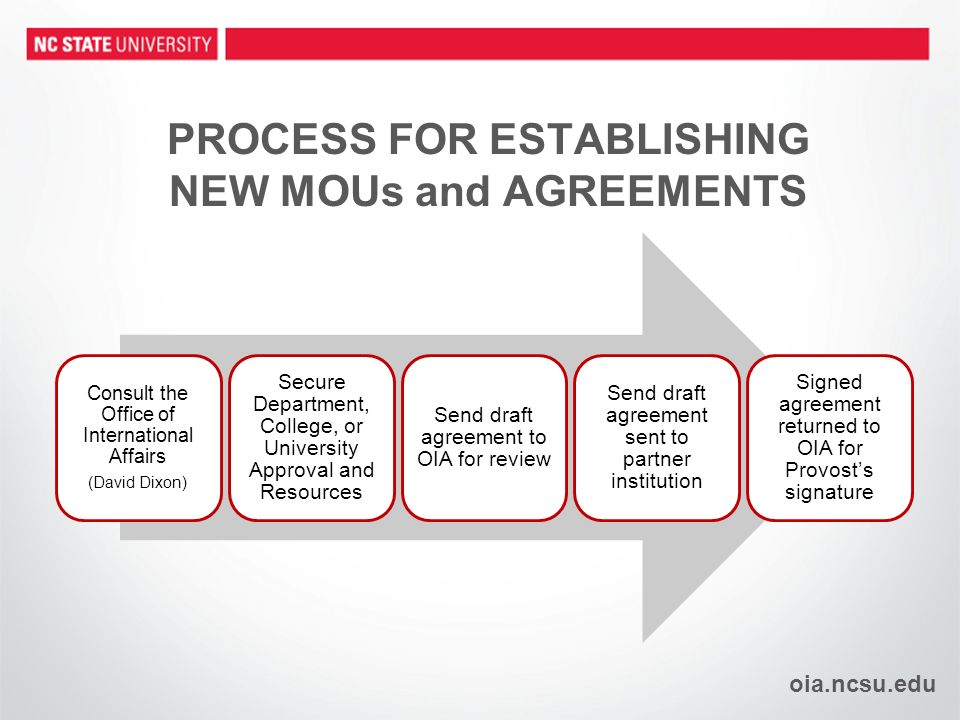 NC STATE UNIVERSITY

PROCESS FOR ESTABLISHING NEW MOUs and AGREEMENTS

Consult the Office of International Affairs
(David Dixon)

Secure Department, College, or University Approval and Resources

Send draft agreement to OIA for review

Send draft agreement sent to partner institution

Signed agreement returned to OIA for Provost's signature

oia.ncsu.edu